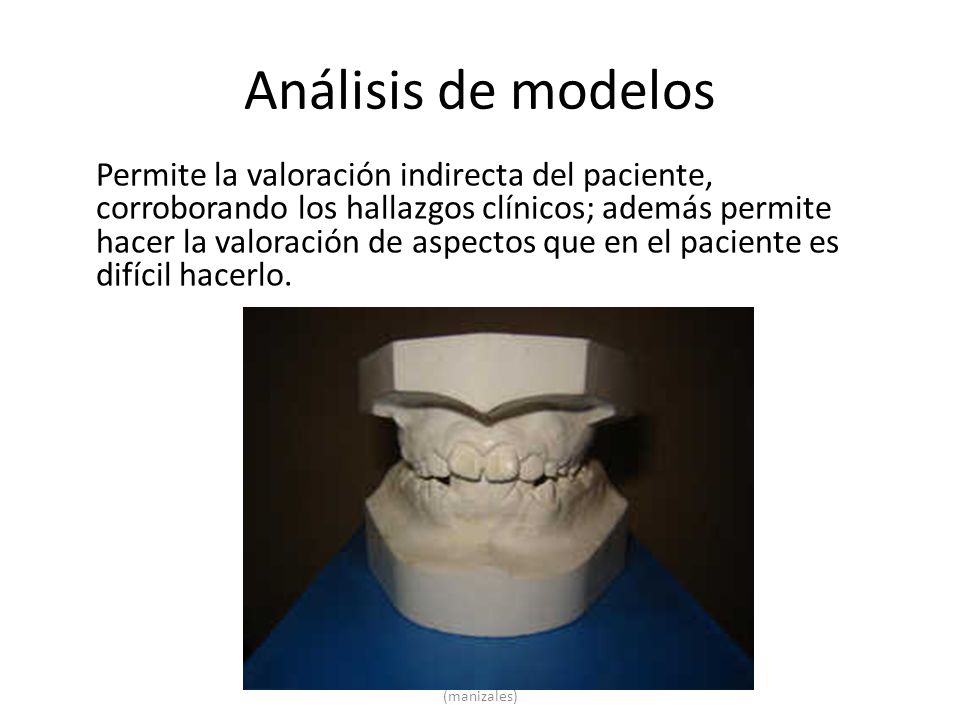 Análisis de modelos

Permite la valoración indirecta del paciente, corroborando los hallazgos clínicos; además permite hacer la valoración de aspectos que en el paciente es difícil hacerlo.

(manizales)